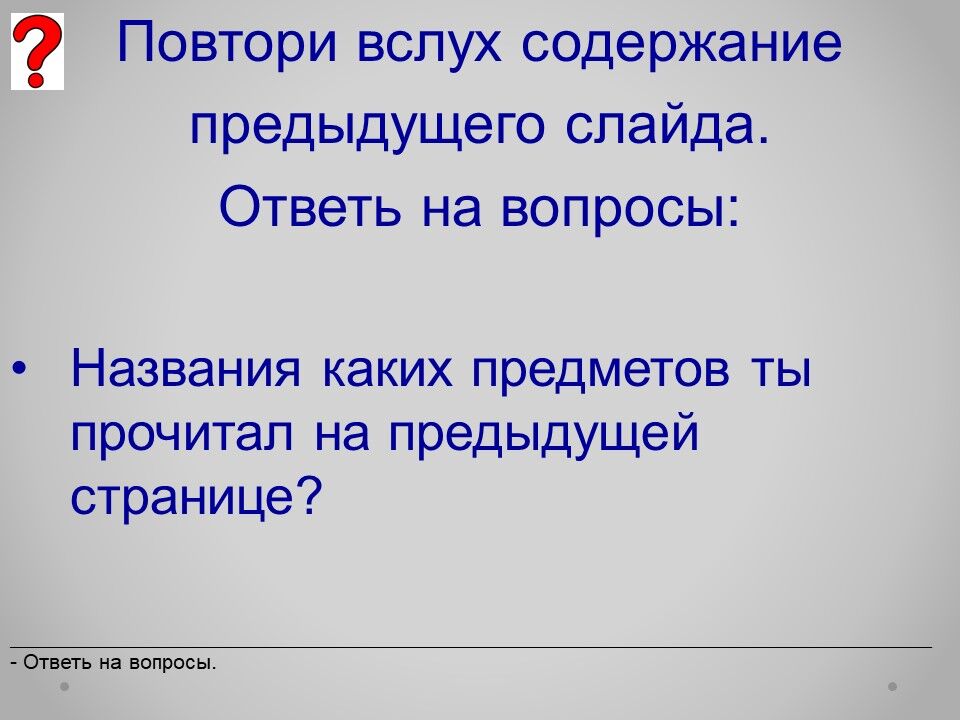 ?

Повтори вслух содержание предыдущего слайда.
Ответь на вопросы:

• Названия каких предметов ты прочитал на предыдущей странице?

- Ответь на вопросы.